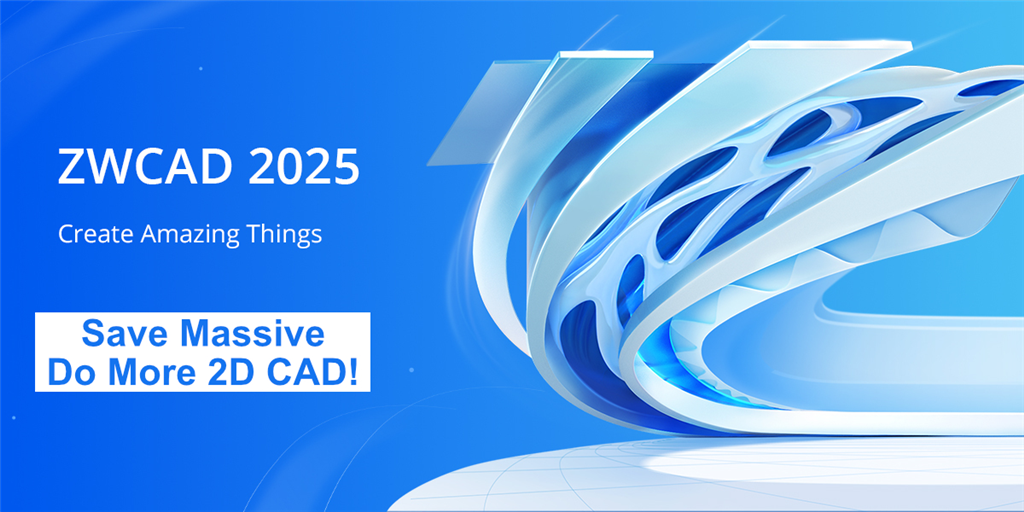 ZWCAD 2025

Create Amazing Things

Save Massive
Do More 2D CAD!